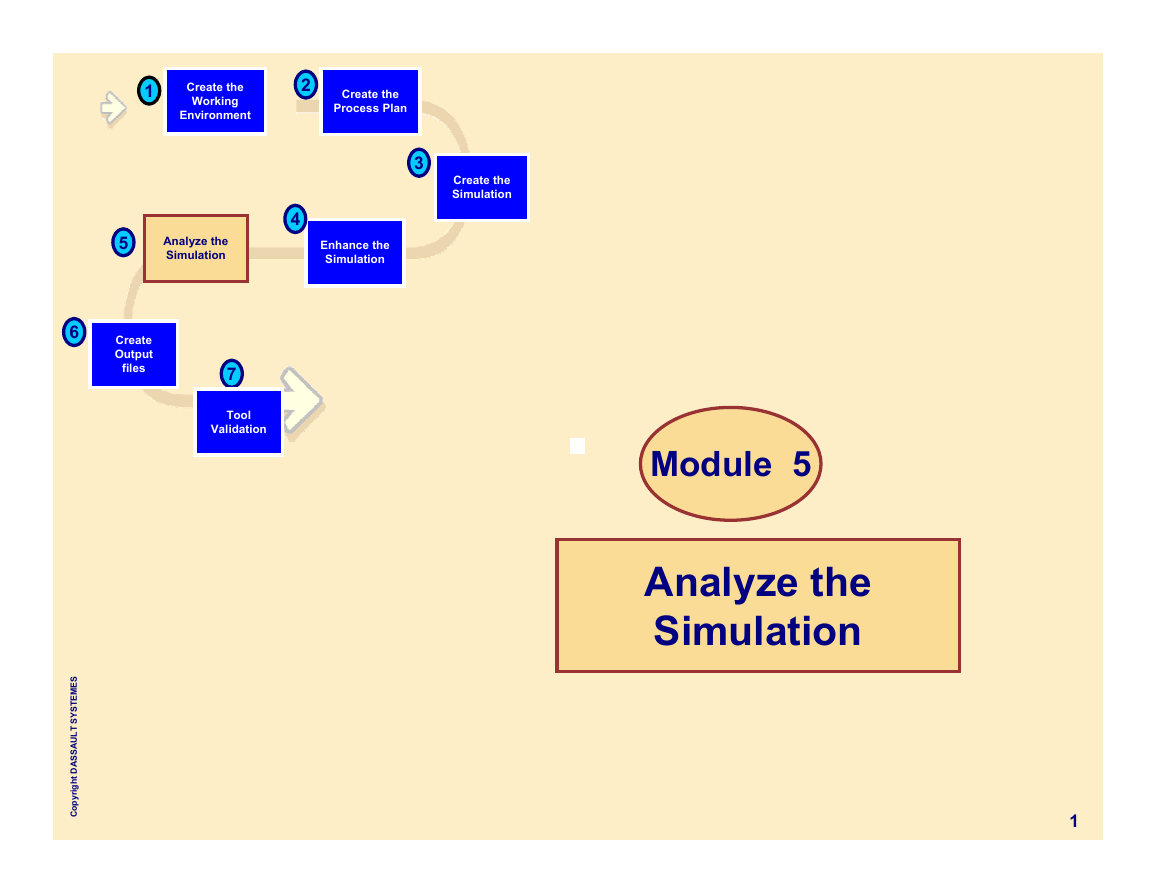 1 Create the Working Environment

2 Create the Process Plan

3 Create the Simulation

4 Enhance the Simulation

5 Analyze the Simulation

6 Create Output files

7 Tool Validation

Module 5

Analyze the Simulation

Copyright DASSAULT SYSTEMES

1